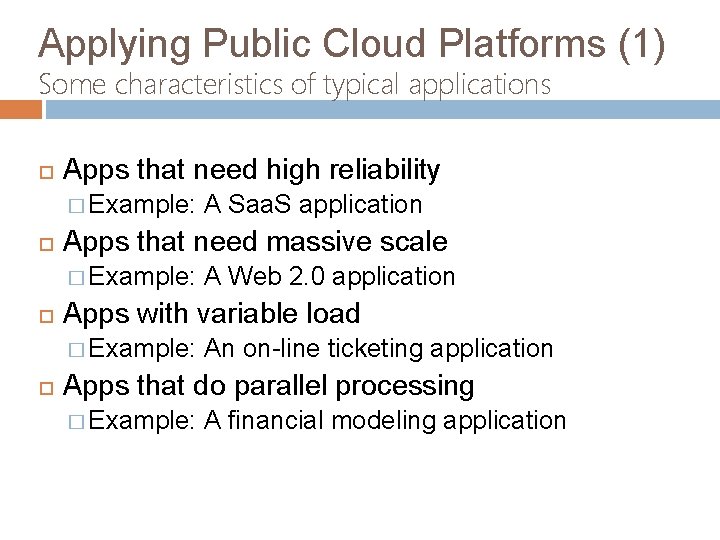 Applying Public Cloud Platforms (1)
Some characteristics of typical applications

Apps that need high reliability
Example: A SaaS application
Apps that need massive scale
Example: A Web 2.0 application
Apps with variable load
Example: An on-line ticketing application
Apps that do parallel processing
Example: A financial modeling application